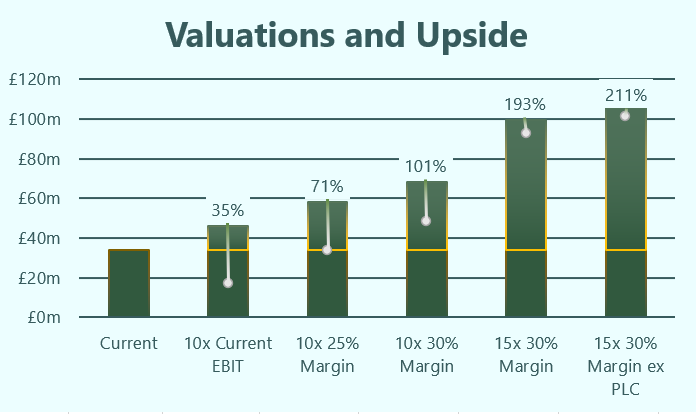 Valuations and Upside

£120m
£100m
£80m
£60m
£40m
£20m
£0m

35%
71%
101%
193%
211%

Current
10x Current EBIT
10x 25% Margin
10x 30% Margin
15x 30% Margin
15x 30% Margin ex PLC